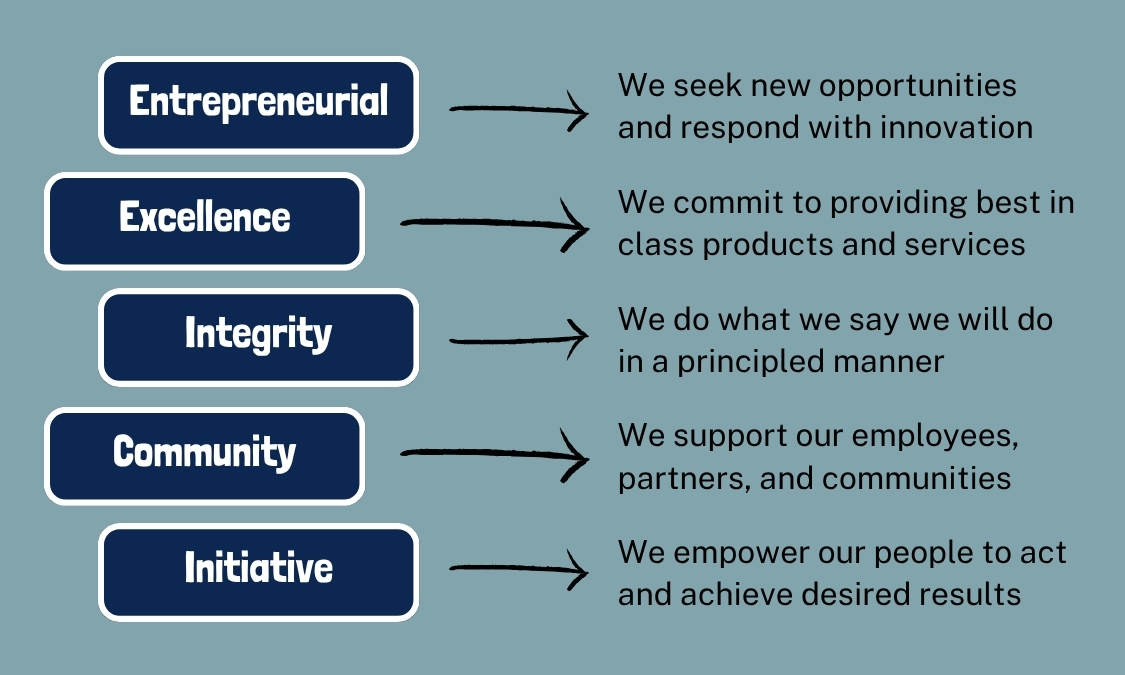 Entrepreneurial

We seek new opportunities and respond with innovation

Excellence

We commit to providing best in class products and services

Integrity

We do what we say we will do in a principled manner

Community

We support our employees, partners, and communities

Initiative

We empower our people to act and achieve desired results